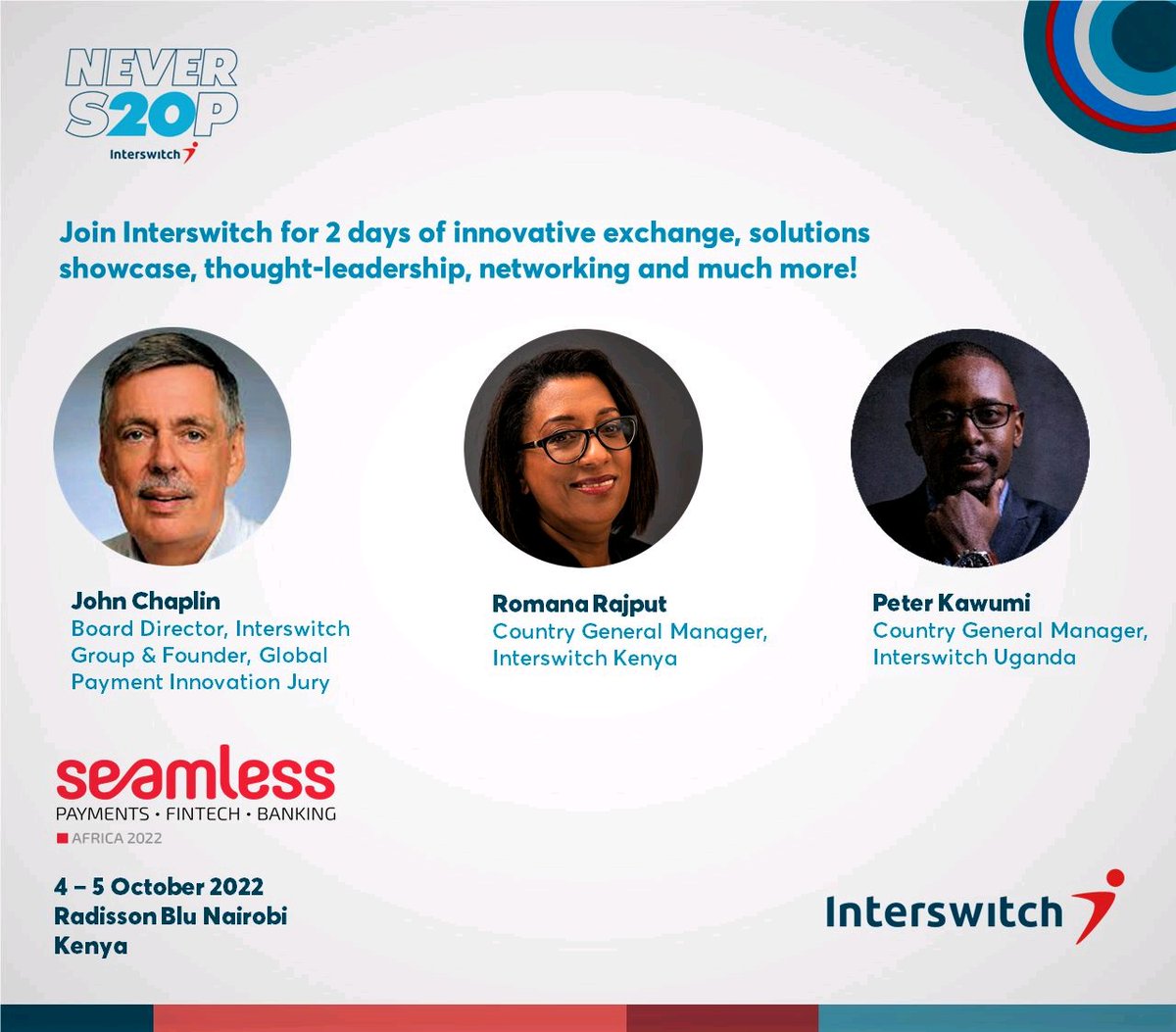 NEVER S20P
Interswitch

Join Interswitch for 2 days of innovative exchange, solutions showcase, thought-leadership, networking and much more!

John Chaplin
Board Director, Interswitch Group & Founder, Global Payment Innovation Jury

Romana Rajput
Country General Manager, Interswitch Kenya

Peter Kawumi
Country General Manager, Interswitch Uganda

seamless
PAYMENTS • FINTECH • BANKING
AFRICA 2022

4 – 5 October 2022
Radisson Blu Nairobi
Kenya

Interswitch